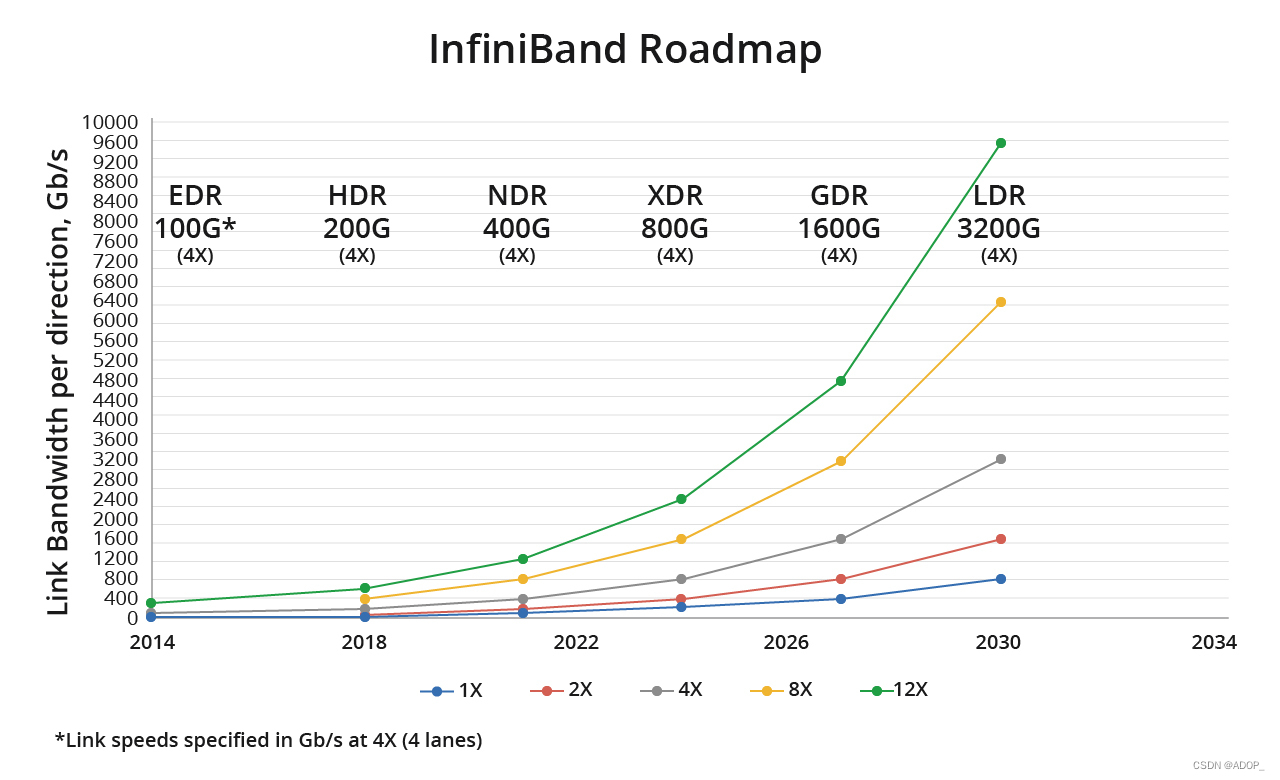 InfiniBand Roadmap

Link Bandwidth per direction, Gb/s

10000
9600
9200
8800
8400
8000
7600
7200
6800
6400
6000
5600
5200
4800
4400
4000
3600
3200
2800
2400
2000
1600
1200
800
400
0

EDR
100G*
(4X)

HDR
200G
(4X)

NDR
400G
(4X)

XDR
800G
(4X)

GDR
1600G
(4X)

LDR
3200G
(4X)

2014
2018
2022
2026
2030
2034

1X
2X
4X
8X
12X

*Link speeds specified in Gb/s at 4X (4 lanes)

CSDN @ADOP_